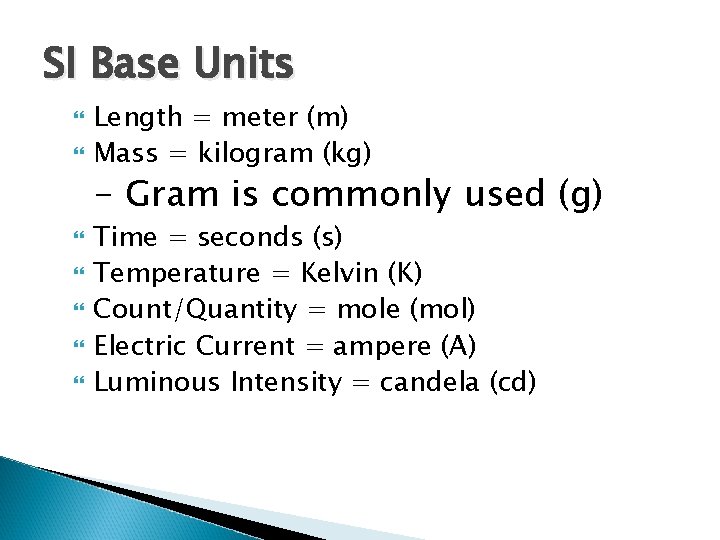 SI Base Units

Length = meter (m)
Mass = kilogram (kg)
– Gram is commonly used (g)
Time = seconds (s)
Temperature = Kelvin (K)
Count/Quantity = mole (mol)
Electric Current = ampere (A)
Luminous Intensity = candela (cd)